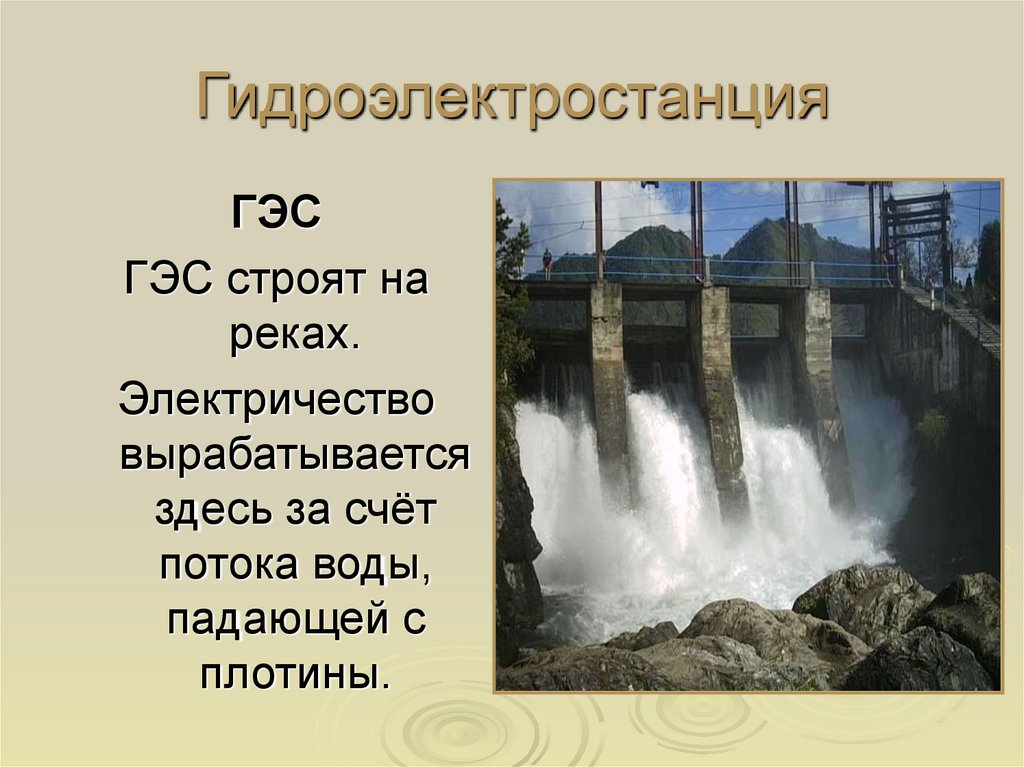 Гидроэлектростанция

ГЭС

ГЭС строят на реках.

Электричество вырабатывается здесь за счёт потока воды, падающей с плотины.